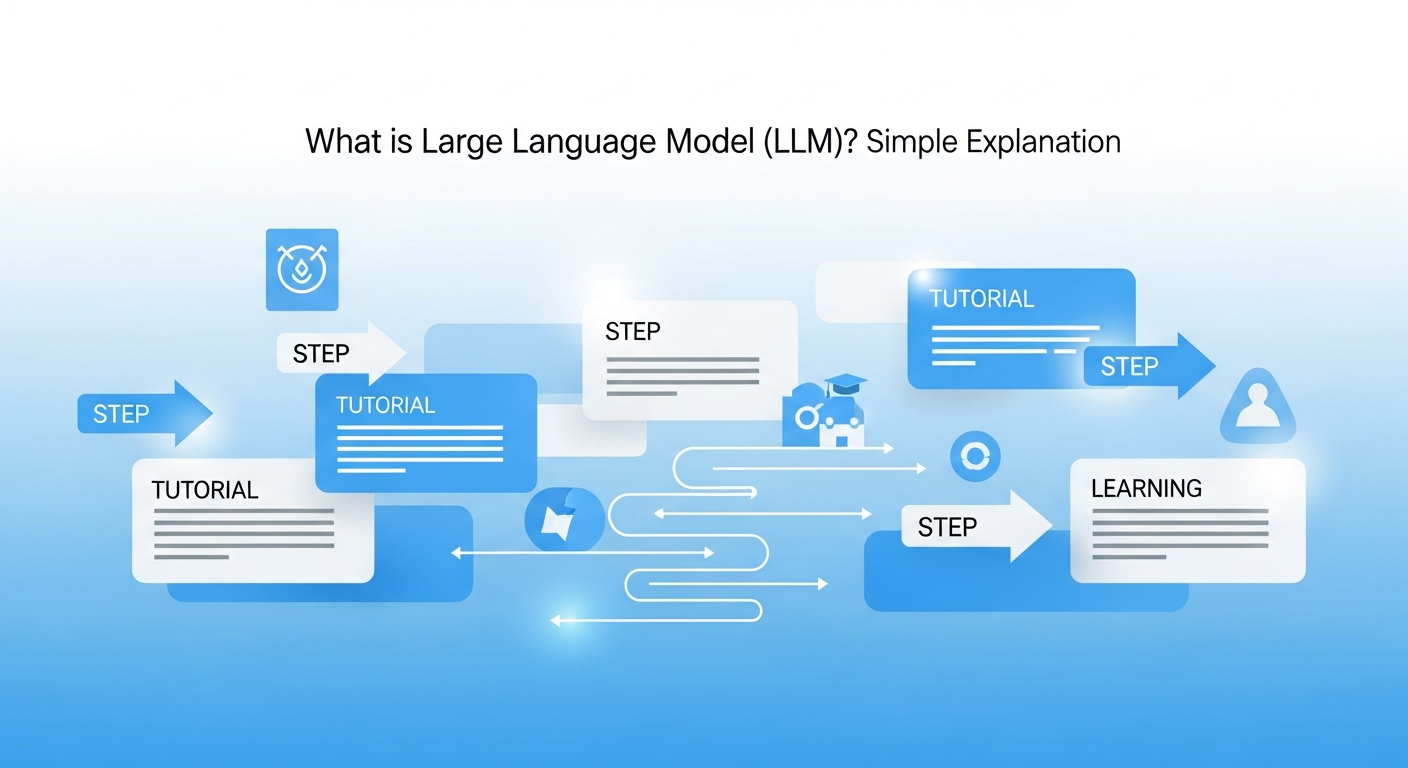 What is Large Language Model (LLM)? Simple Explanation

STEP

STEP

TUTORIAL

TUTORIAL

STEP

TUTORIAL

STEP

STEP

LEARNING